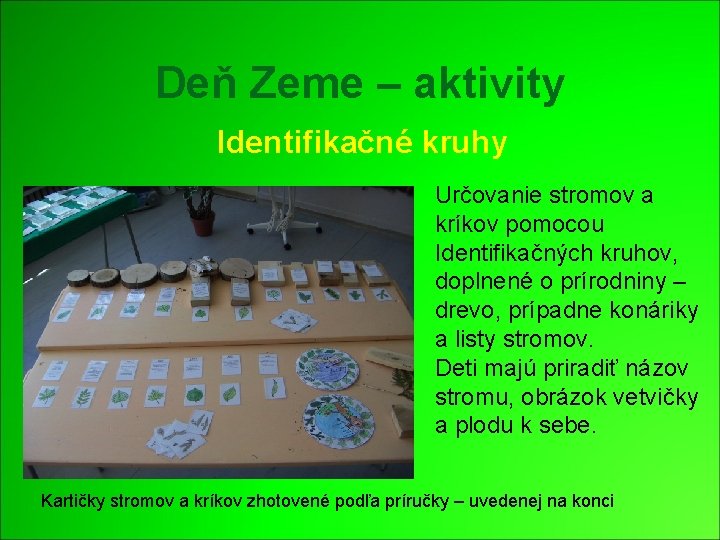 Deň Zeme – aktivity

Identifikačné kruhy

Určovanie stromov a kríkov pomocou Identifikačných kruhov, doplnené o prírodniny – drevo, prípadne konáriky a listy stromov.
Deti majú priradiť názov stromu, obrázok vetvičky a plodu k sebe.

Kartičky stromov a kríkov zhotovené podľa príručky – uvedenej na konci